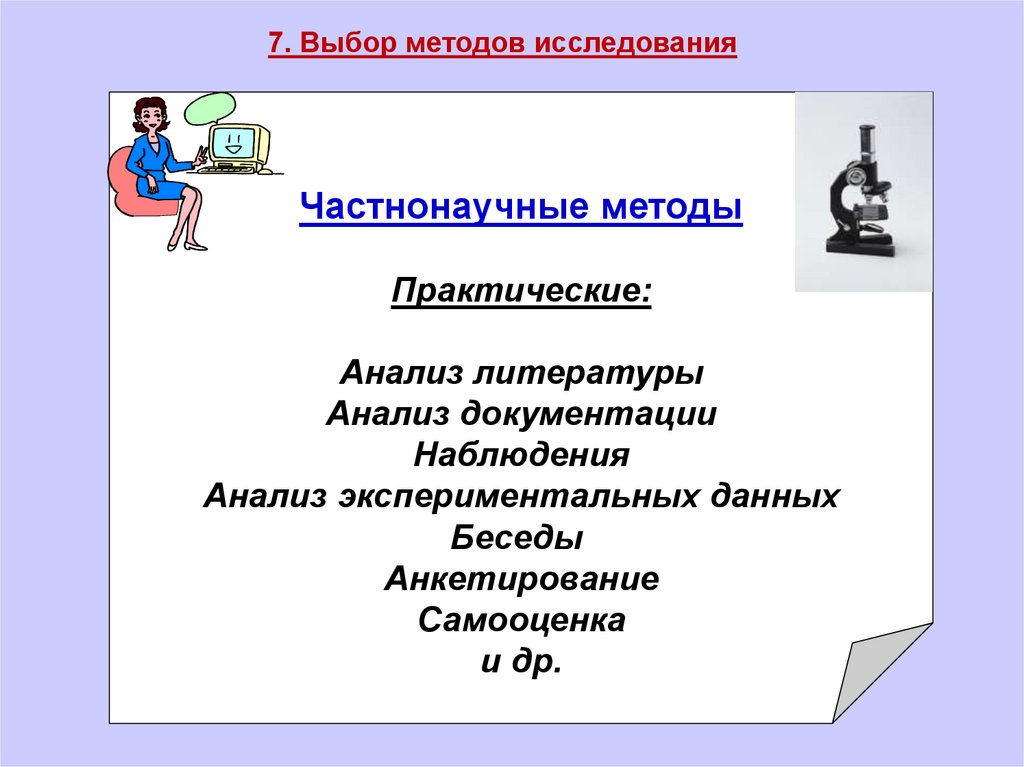 7. Выбор методов исследования

Частнонаучные методы

Практические:

Анализ литературы
Анализ документации
Наблюдения
Анализ экспериментальных данных
Беседы
Анкетирование
Самооценка
и др.